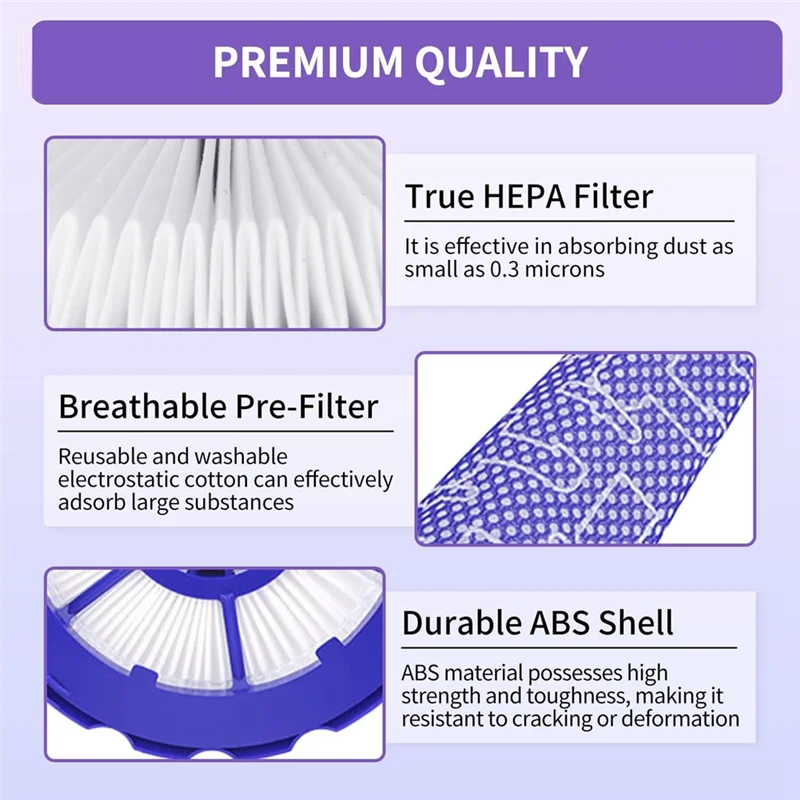 PREMIUM QUALITY

True HEPA Filter

It is effective in absorbing dust as small as 0.3 microns

Breathable Pre-Filter

Reusable and washable electrostatic cotton can effectively adsorb large substances

Durable ABS Shell

ABS material possesses high strength and toughness, making it resistant to cracking or deformation